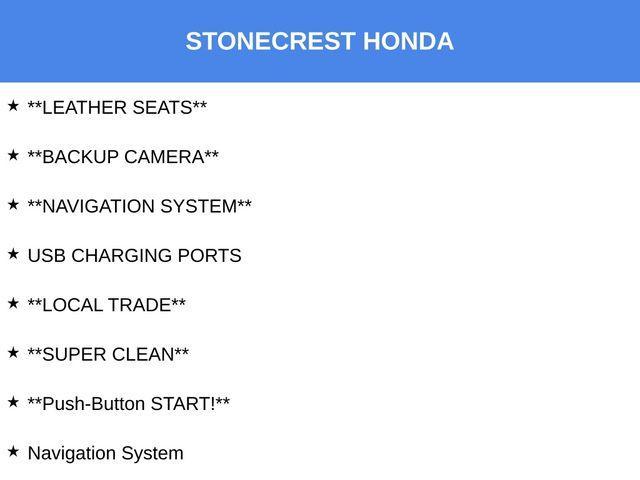 STONECREST HONDA

★ \*\*LEATHER SEATS\*\*

★ \*\*BACKUP CAMERA\*\*

★ \*\*NAVIGATION SYSTEM\*\*

★ USB CHARGING PORTS

★ \*\*LOCAL TRADE\*\*

★ \*\*SUPER CLEAN\*\*

★ \*\*Push-Button START!\*\*

★ Navigation System